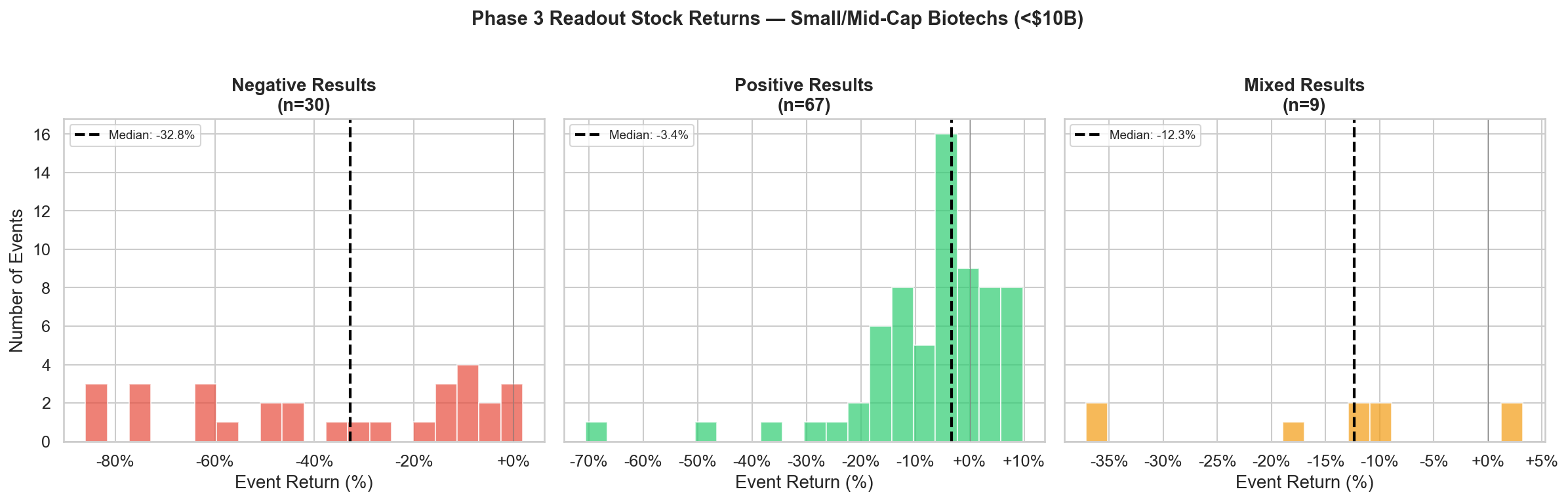 Phase 3 Readout Stock Returns — Small/Mid-Cap Biotechs (<$10B)

Negative Results
(n=30)

Median: -32.8%

Number of Events

0
2
4
6
8
10
12
14
16

-80%
-60%
-40%
-20%
+0%

Event Return (%)

Positive Results
(n=67)

Median: -3.4%

-70%
-60%
-50%
-40%
-30%
-20%
-10%
+0%
+10%

Event Return (%)

Mixed Results
(n=9)

Median: -12.3%

-35%
-30%
-25%
-20%
-15%
-10%
-5%
+0%
+5%

Event Return (%)